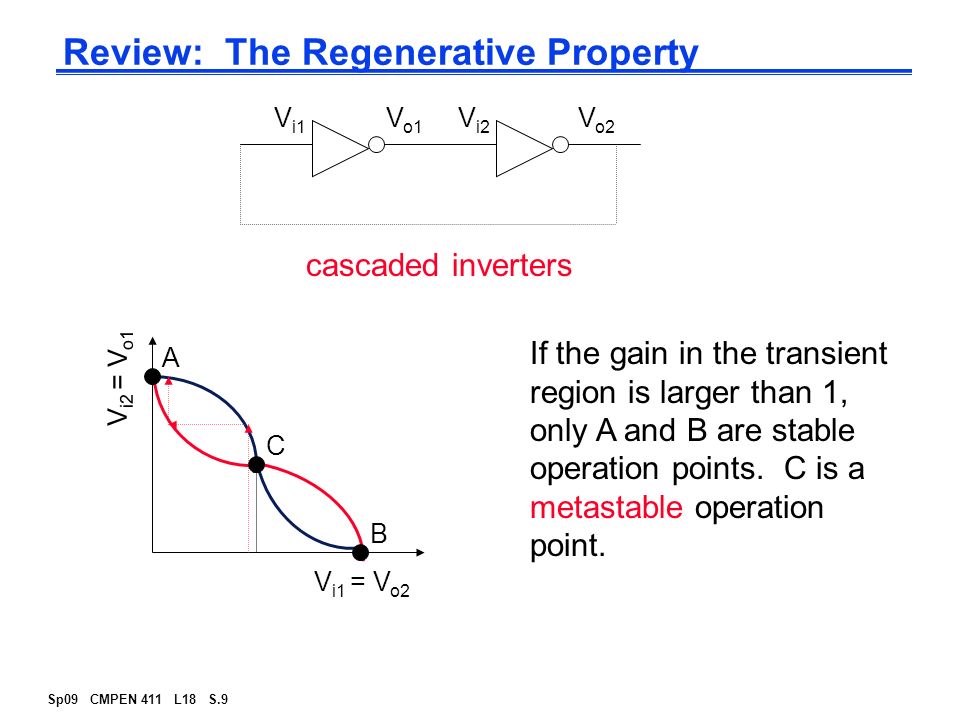 Review: The Regenerative Property

$V_{i1}$ $V_{o1}$ $V_{i2}$ $V_{o2}$

cascaded inverters

$V_{i2} = V_{o1}$

A

C

B

$V_{i1} = V_{o2}$

If the gain in the transient region is larger than 1, only A and B are stable operation points. C is a metastable operation point.

Sp09 CMPEN 411 L18 S.9